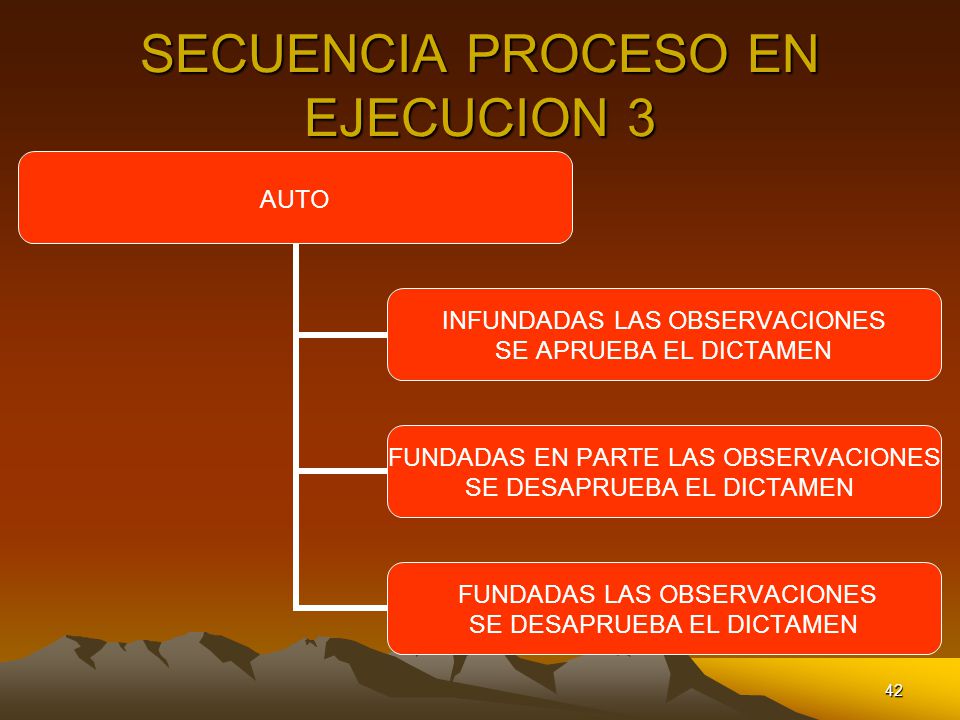 SECUENCIA PROCESO EN EJECUCION 3

AUTO

INFUNDADAS LAS OBSERVACIONES
SE APRUEBA EL DICTAMEN

FUNDADAS EN PARTE LAS OBSERVACIONES
SE DESAPRUEBA EL DICTAMEN

FUNDADAS LAS OBSERVACIONES
SE DESAPRUEBA EL DICTAMEN

42